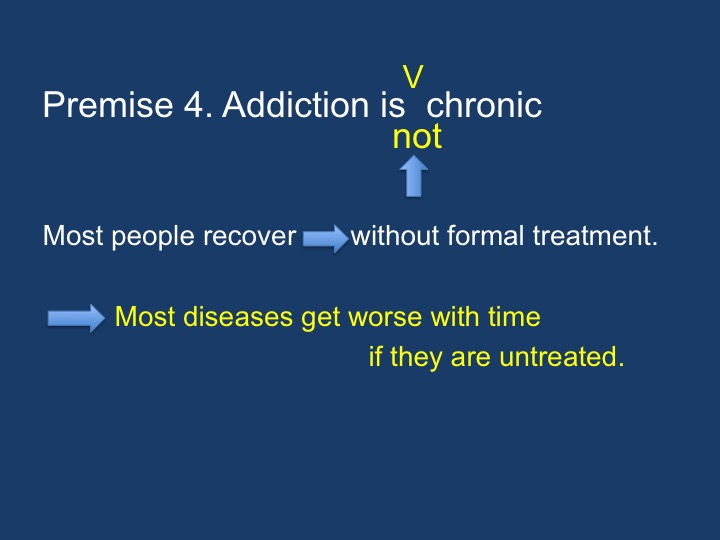 V
Premise 4. Addiction is chronic
not

Most people recover without formal treatment.

Most diseases get worse with time if they are untreated.